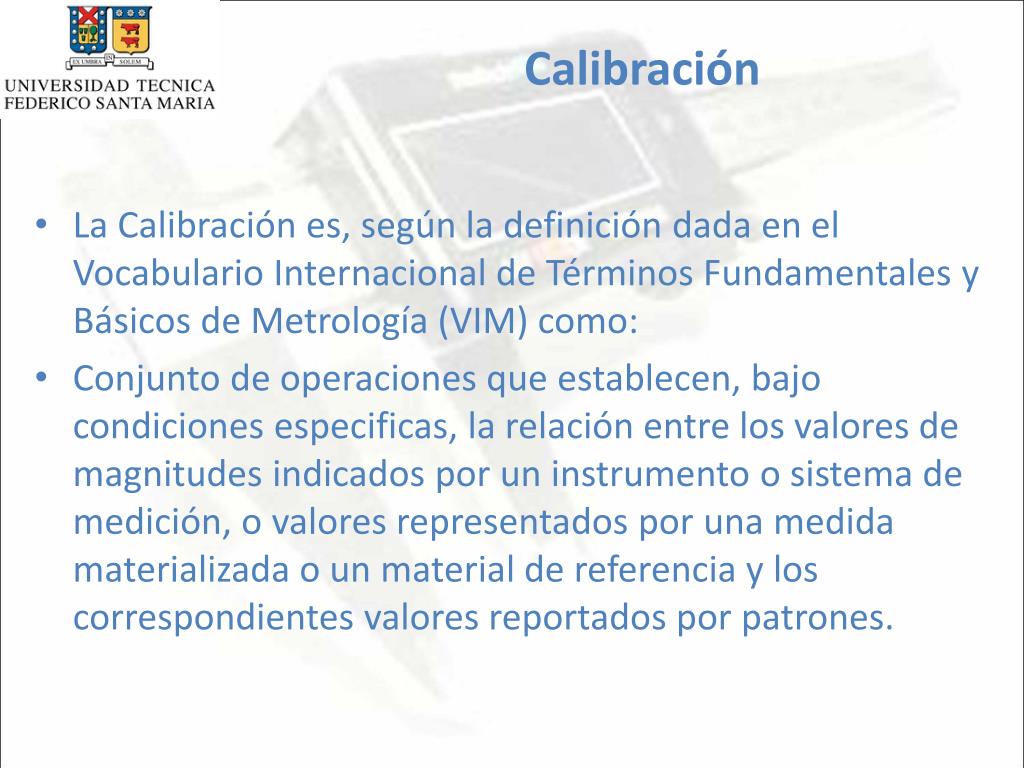 EX UMBRA IN SOLEM
UNIVERSIDAD TECNICA
FEDERICO SANTA MARIA

Calibración

• La Calibración es, según la definición dada en el Vocabulario Internacional de Términos Fundamentales y Básicos de Metrología (VIM) como:
• Conjunto de operaciones que establecen, bajo condiciones especificas, la relación entre los valores de magnitudes indicados por un instrumento o sistema de medición, o valores representados por una medida materializada o un material de referencia y los correspondientes valores reportados por patrones.